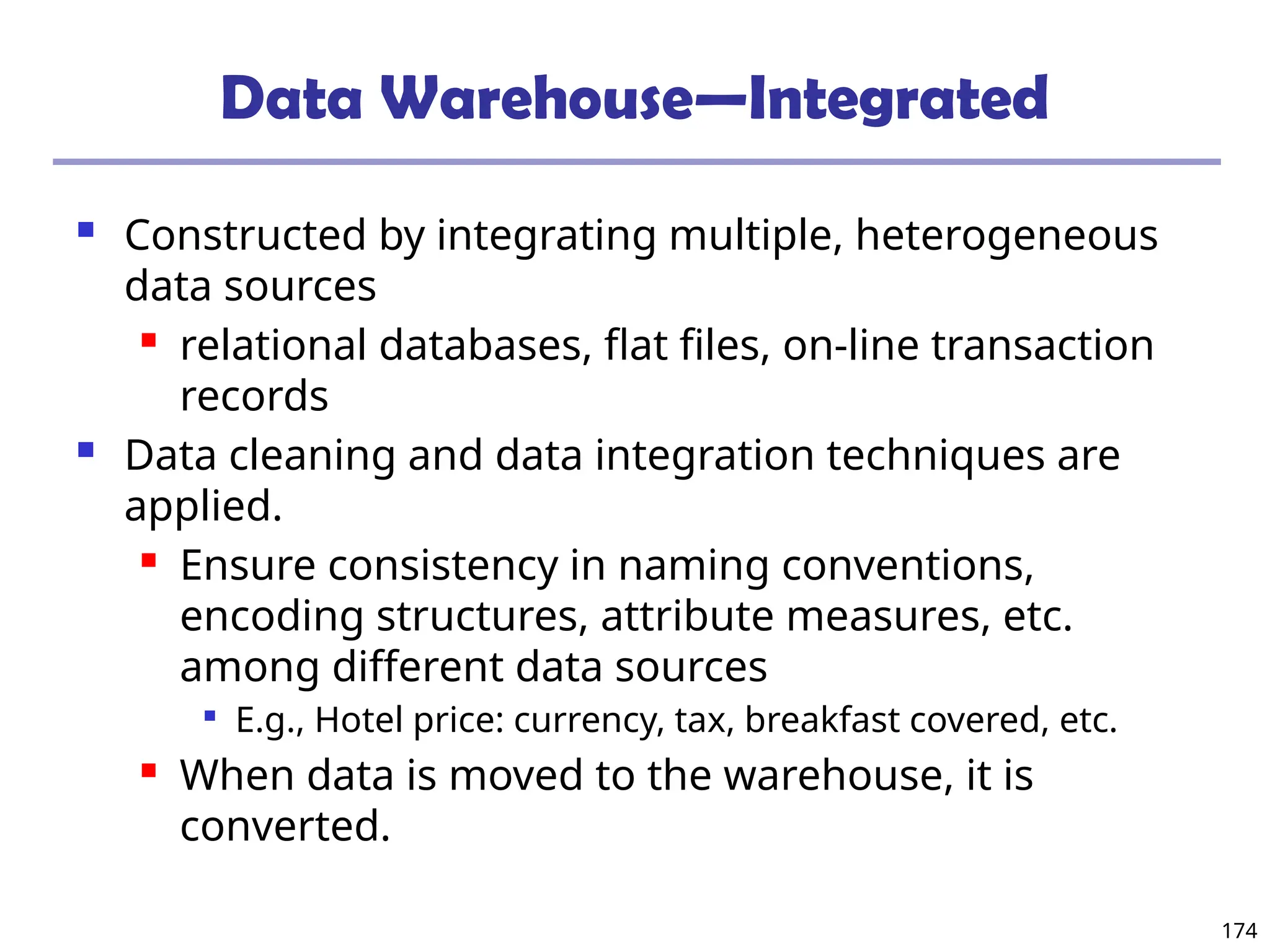 Data Warehouse—Integrated

- Constructed by integrating multiple, heterogeneous data sources
  - relational databases, flat files, on-line transaction records
- Data cleaning and data integration techniques are applied.
  - Ensure consistency in naming conventions, encoding structures, attribute measures, etc. among different data sources
    - E.g., Hotel price: currency, tax, breakfast covered, etc.
  - When data is moved to the warehouse, it is converted.

174